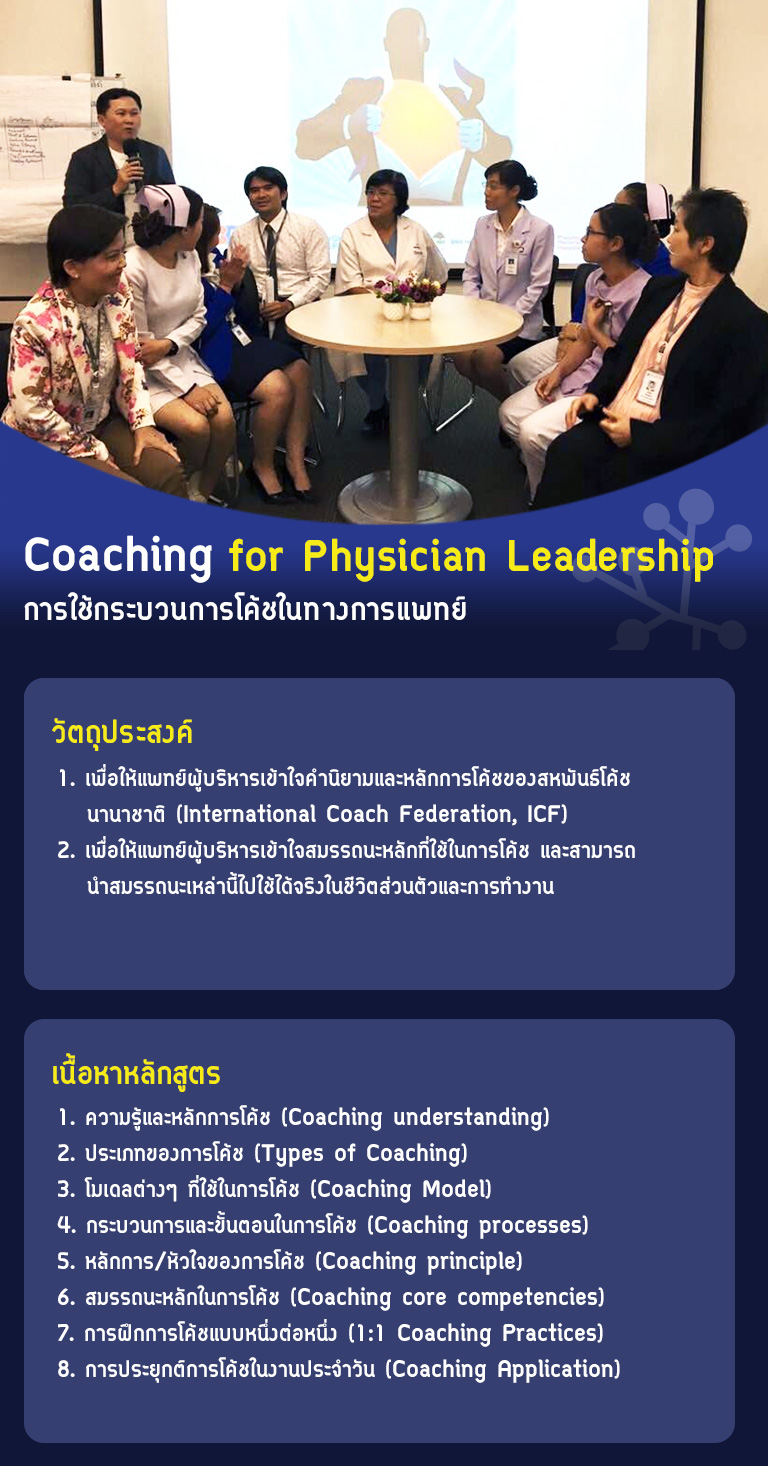 Coaching for Physician Leadership
การใช้กระบวนการโค้ชในทางการแพทย์

วัตถุประสงค์

1. เพื่อให้แพทย์ผู้บริหารเข้าใจคำนิยามและหลักการโค้ชของสหพันธ์โค้ชนานาชาติ (International Coach Federation, ICF)
2. เพื่อให้แพทย์ผู้บริหารเข้าใจสมรรถนะหลักที่ใช้ในการโค้ช และสามารถนำสมรรถนะเหล่านี้ไปใช้ได้จริงในชีวิตส่วนตัวและการทำงาน

เนื้อหาหลักสูตร

1. ความรู้และหลักการโค้ช (Coaching understanding)
2. ประเภทของการโค้ช (Types of Coaching)
3. โมเดลต่างๆ ที่ใช้ในการโค้ช (Coaching Model)
4. กระบวนการและขั้นตอนในการโค้ช (Coaching processes)
5. หลักการ/หัวใจของการโค้ช (Coaching principle)
6. สมรรถนะหลักในการโค้ช (Coaching core competencies)
7. การฝึกการโค้ชแบบหนึ่งต่อหนึ่ง (1:1 Coaching Practices)
8. การประยุกต์การโค้ชในงานประจำวัน (Coaching Application)